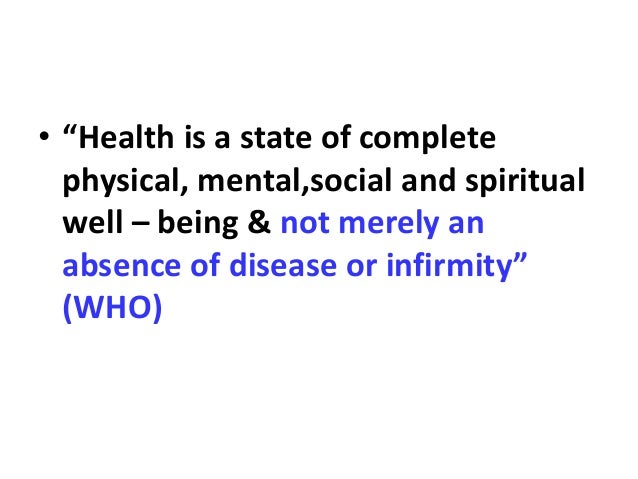 • “Health is a state of complete physical, mental,social and spiritual well – being & not merely an absence of disease or infirmity” (WHO)